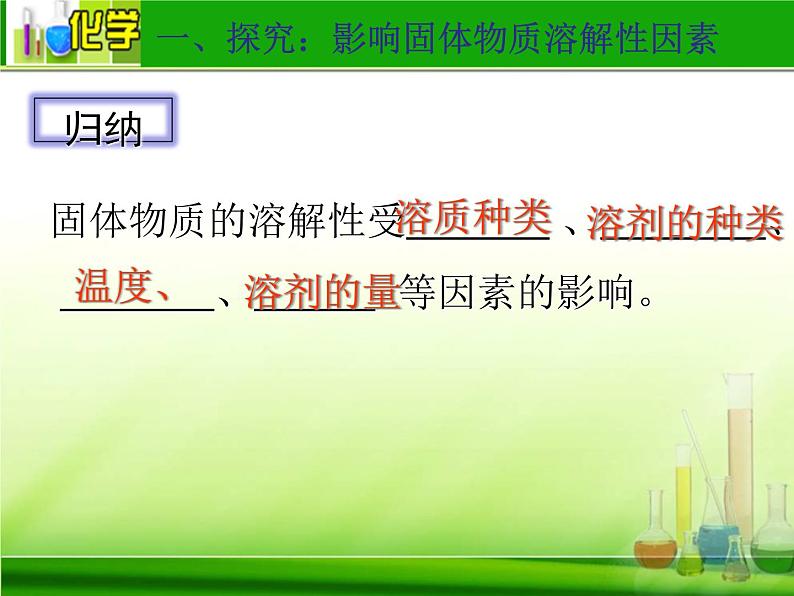 化学 一、探究：影响固体物质溶解性因素

归纳

固体物质的溶解性受溶质种类、溶剂的种类、温度、、溶剂的量等因素的影响。